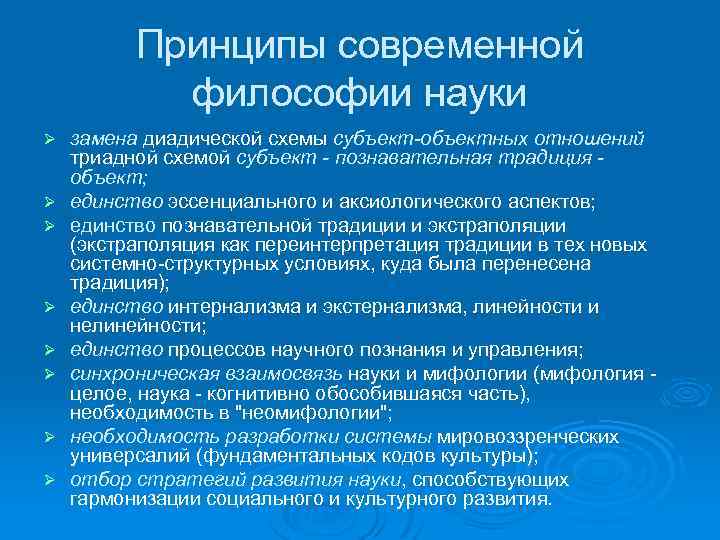 Принципы современной философии науки

➢ замена диадической схемы субъект-объектных отношений триадной схемой субъект - познавательная традиция - объект;
➢ единство эссенциального и аксиологического аспектов;
➢ единство познавательной традиции и экстраполяции (экстраполяция как переинтерпретация традиции в тех новых системно-структурных условиях, куда была перенесена традиция);
➢ единство интернализма и экстернализма, линейности и нелинейности;
➢ единство процессов научного познания и управления;
➢ синхроническая взаимосвязь науки и мифологии (мифология - целое, наука - когнитивно обособившаяся часть), необходимость в "неомифологии";
➢ необходимость разработки системы мировоззренческих универсалий (фундаментальных кодов культуры);
➢ отбор стратегий развития науки, способствующих гармонизации социального и культурного развития.